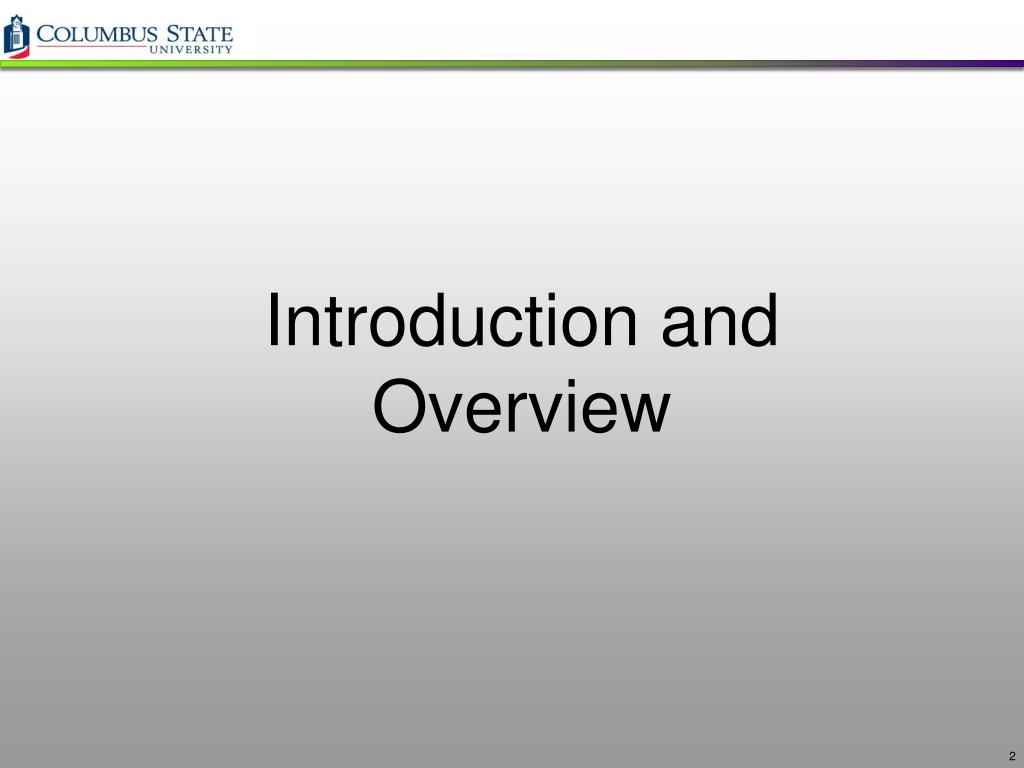 COLUMBUS STATE
UNIVERSITY

Introduction and Overview

2